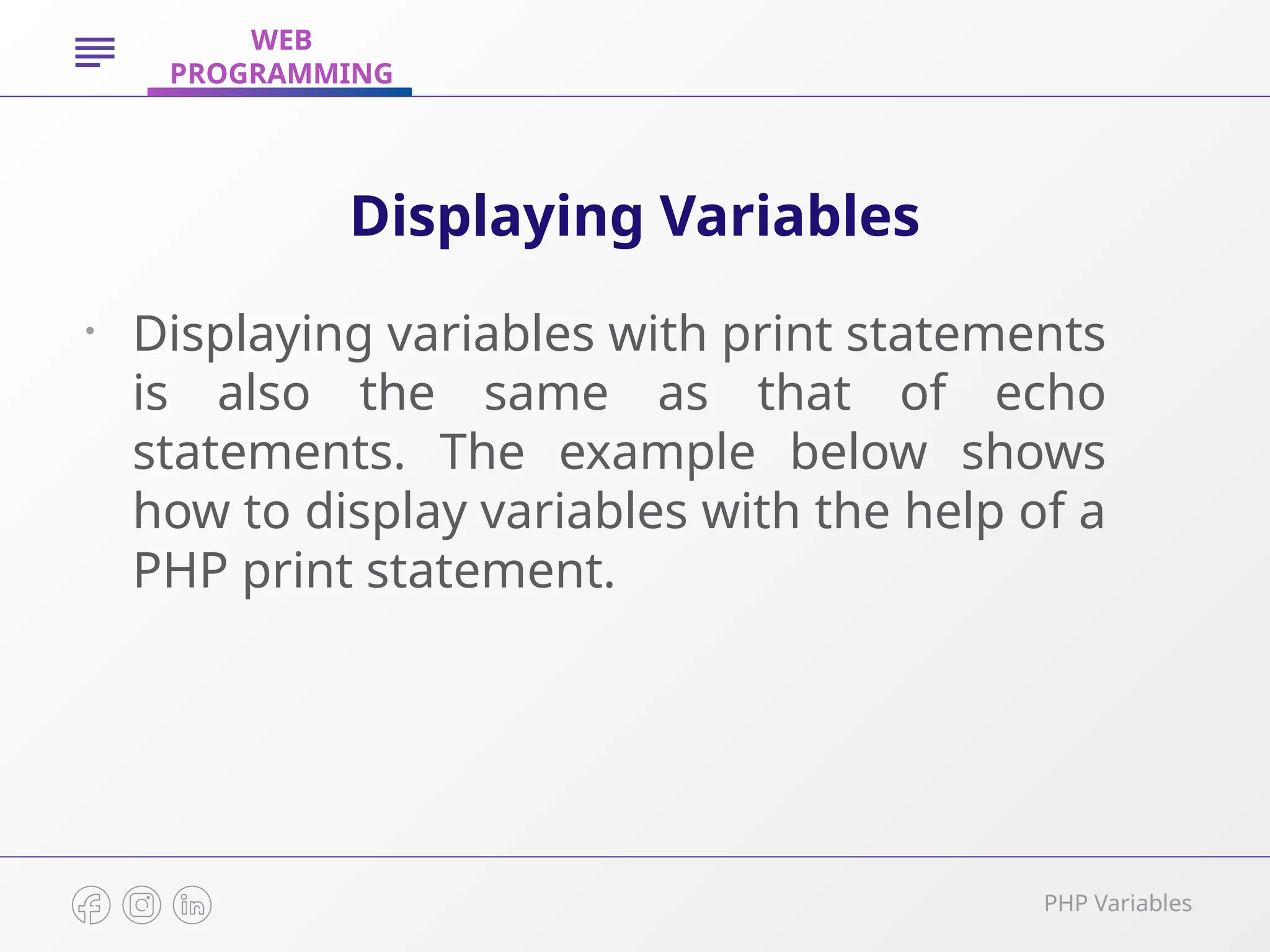 WEB
PROGRAMMING

Displaying Variables

• Displaying variables with print statements is also the same as that of echo statements. The example below shows how to display variables with the help of a PHP print statement.

PHP Variables